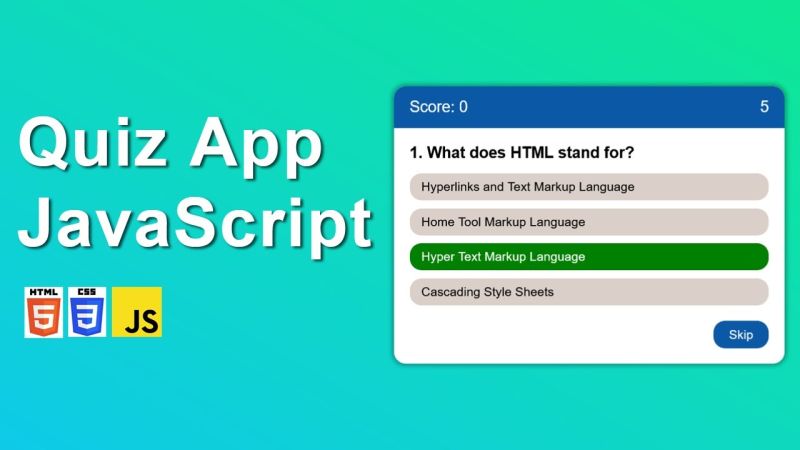 Quiz App
JavaScript

HTML 5 CSS 3 JS

Score: 0 5

1. What does HTML stand for?

Hyperlinks and Text Markup Language

Home Tool Markup Language

Hyper Text Markup Language

Cascading Style Sheets

Skip